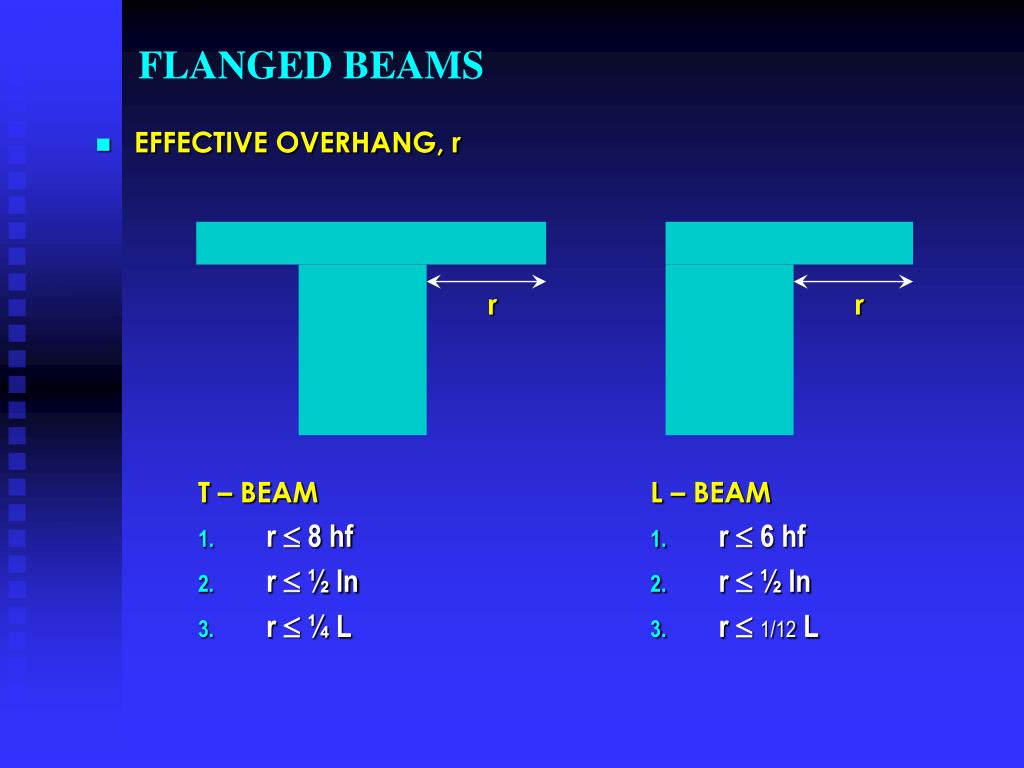 FLANGED BEAMS

EFFECTIVE OVERHANG, r

r

r

T – BEAM

1. r ≤ 8 hf

2. r ≤ ½ ln

3. r ≤ ¼ L

L – BEAM

1. r ≤ 6 hf

2. r ≤ ½ ln

3. r ≤ 1/12 L